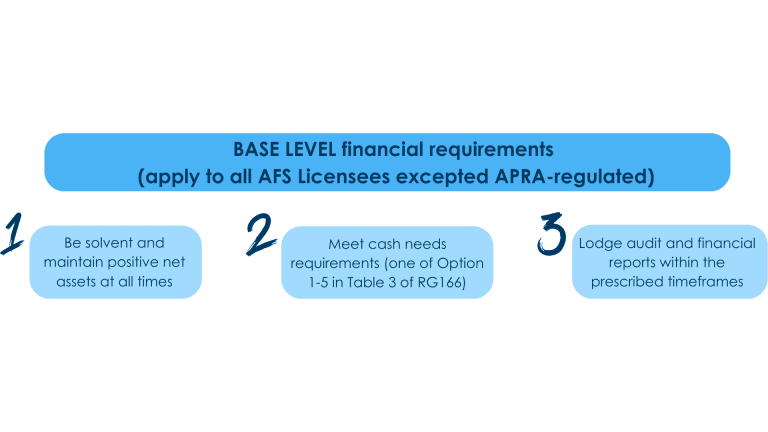 BASE LEVEL financial requirements
(apply to all AFS Licensees excepted APRA-regulated)

1

Be solvent and maintain positive net assets at all times

2

Meet cash needs requirements (one of Option 1-5 in Table 3 of RG166)

3

Lodge audit and financial reports within the prescribed timeframes